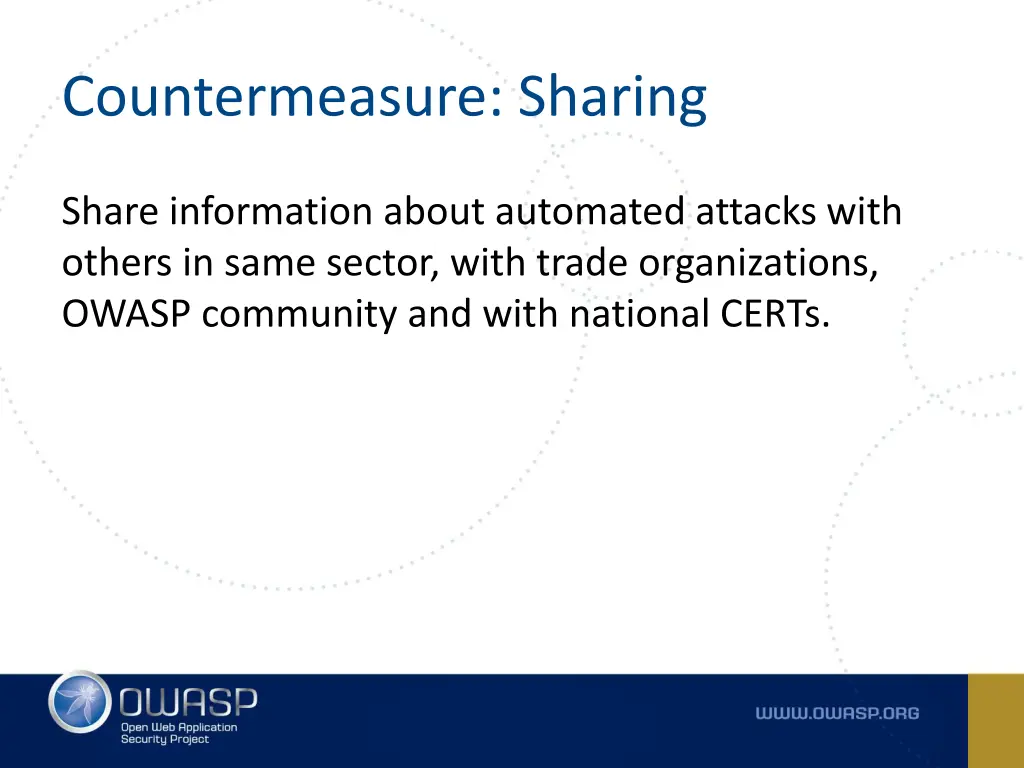 Countermeasure: Sharing

Share information about automated attacks with others in same sector, with trade organizations, OWASP community and with national CERTs.

OWASP
Open Web Application Security Project

WWW.OWASP.ORG